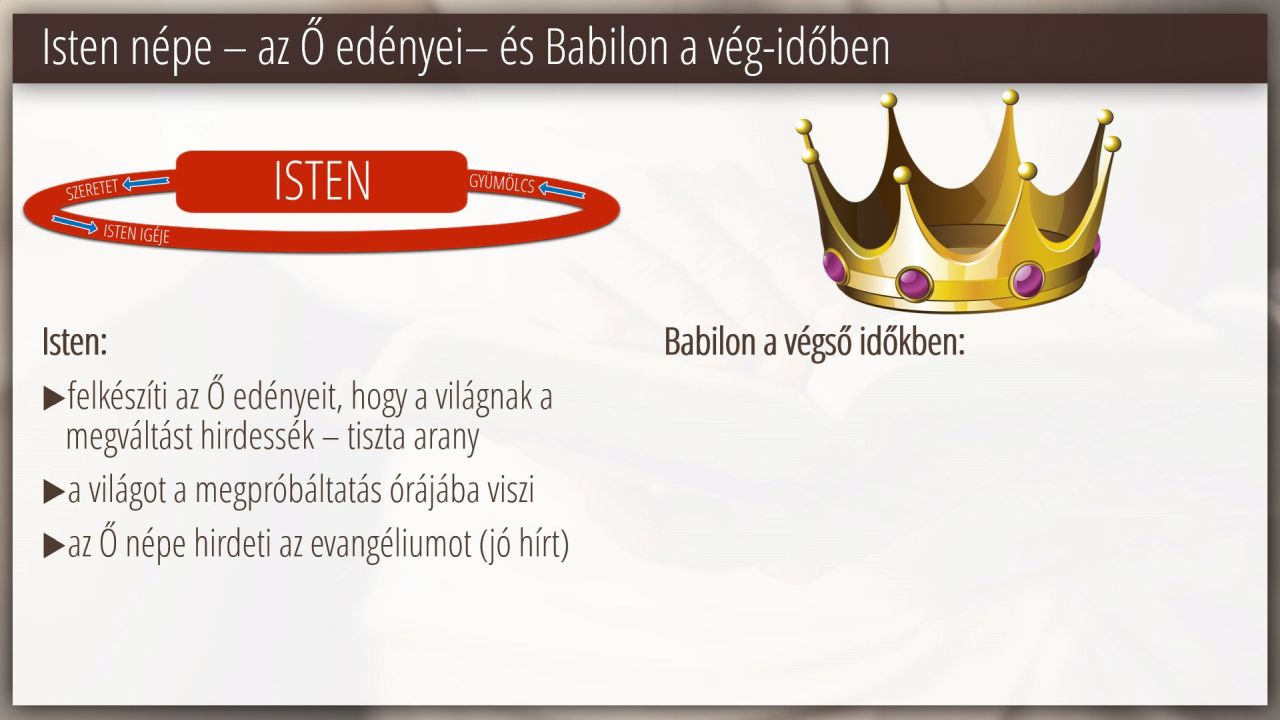 Isten népe – az Ő edényei– és Babilon a vég-időben

SZERETET
ISTEN
GYÜMÖLCS
ISTEN IGÉJE

Isten:

▶felkészíti az Ő edényeit, hogy a világnak a megváltást hirdessék – tiszta arany

▶a világot a megpróbáltatás órájába viszi

▶az Ő népe hirdeti az evangéliumot (jó hírt)

Babilon a végső időkben: